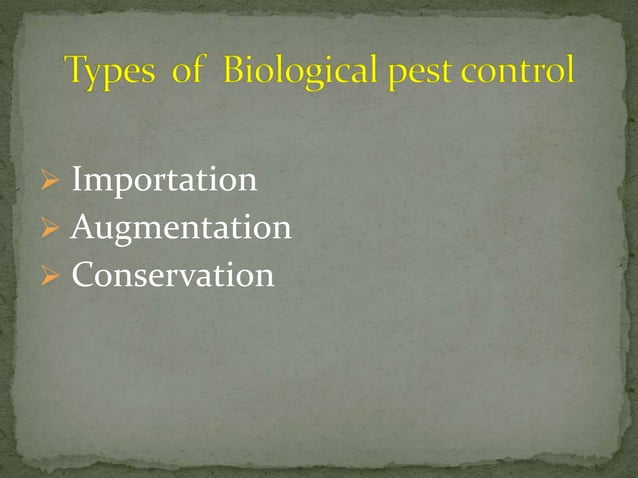 Types of Biological pest control

➢ Importation
➢ Augmentation
➢ Conservation